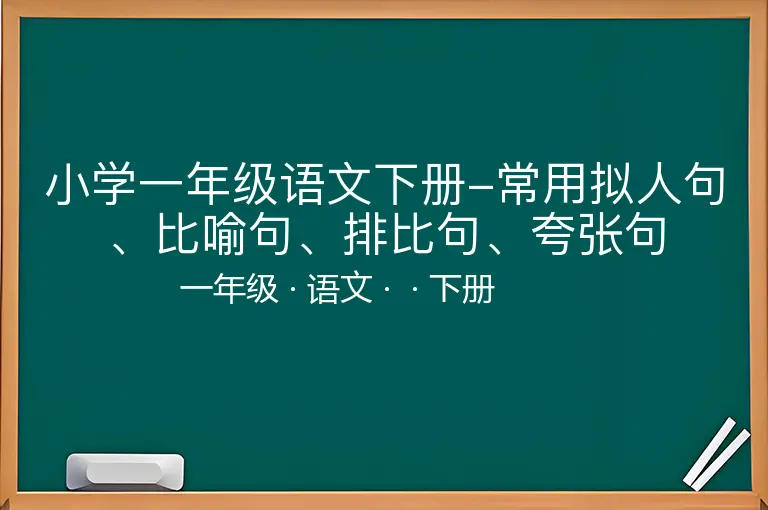 小学一年级语文下册–常用拟人句、比喻句、排比句、夸张句

一年级 · 语文 · · 下册